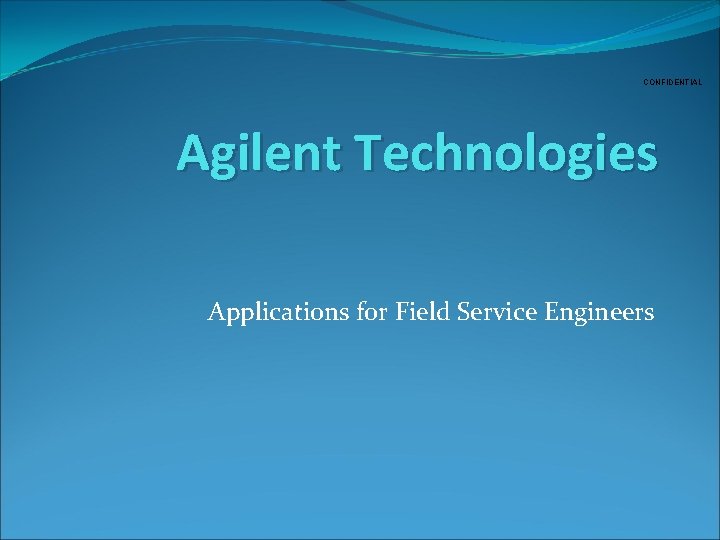 CONFIDENTIAL

Agilent Technologies

Applications for Field Service Engineers